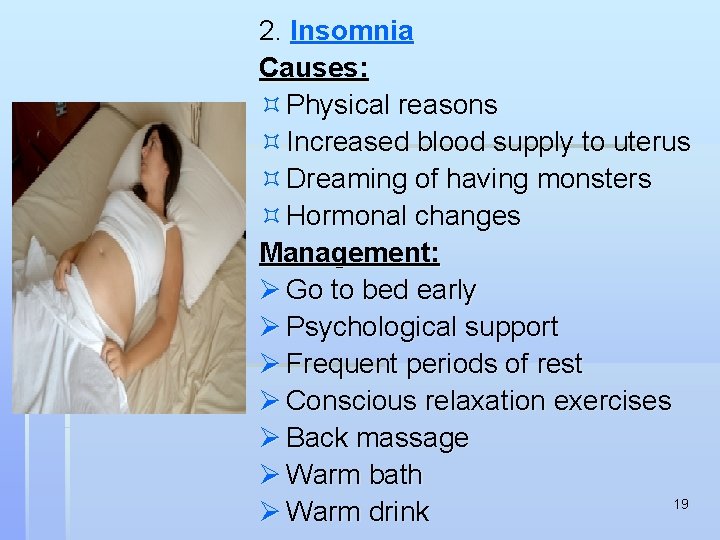 2. Insomnia

Causes:

¤ Physical reasons
¤ Increased blood supply to uterus
¤ Dreaming of having monsters
¤ Hormonal changes

Management:

➢ Go to bed early
➢ Psychological support
➢ Frequent periods of rest
➢ Conscious relaxation exercises
➢ Back massage
➢ Warm bath
➢ Warm drink

19